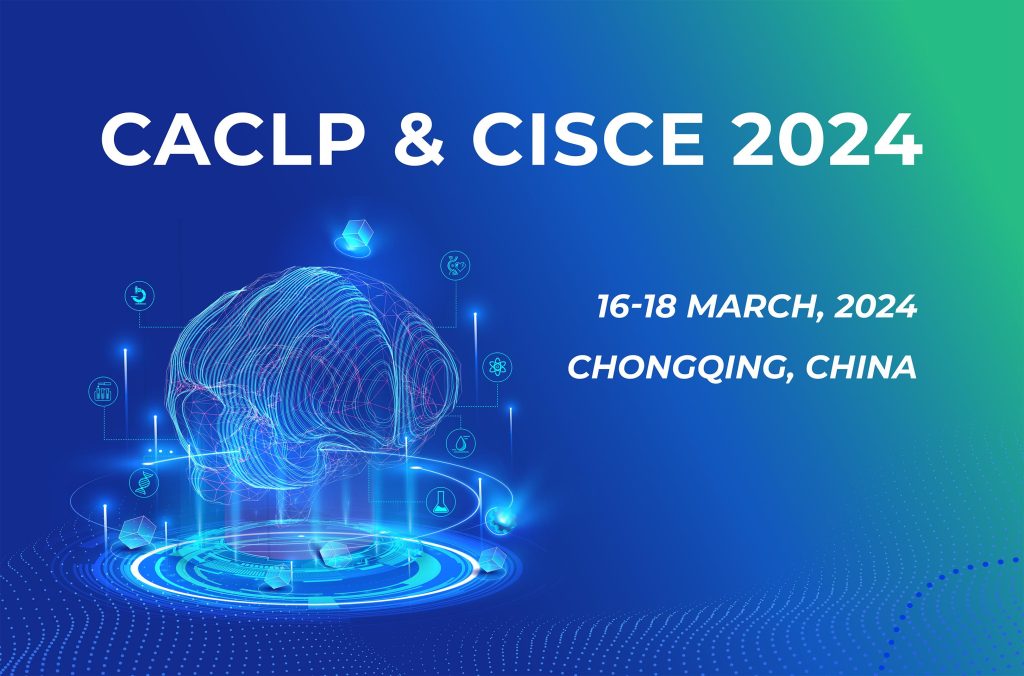 CACLP & CISCE 2024

16-18 MARCH, 2024

CHONGQING, CHINA